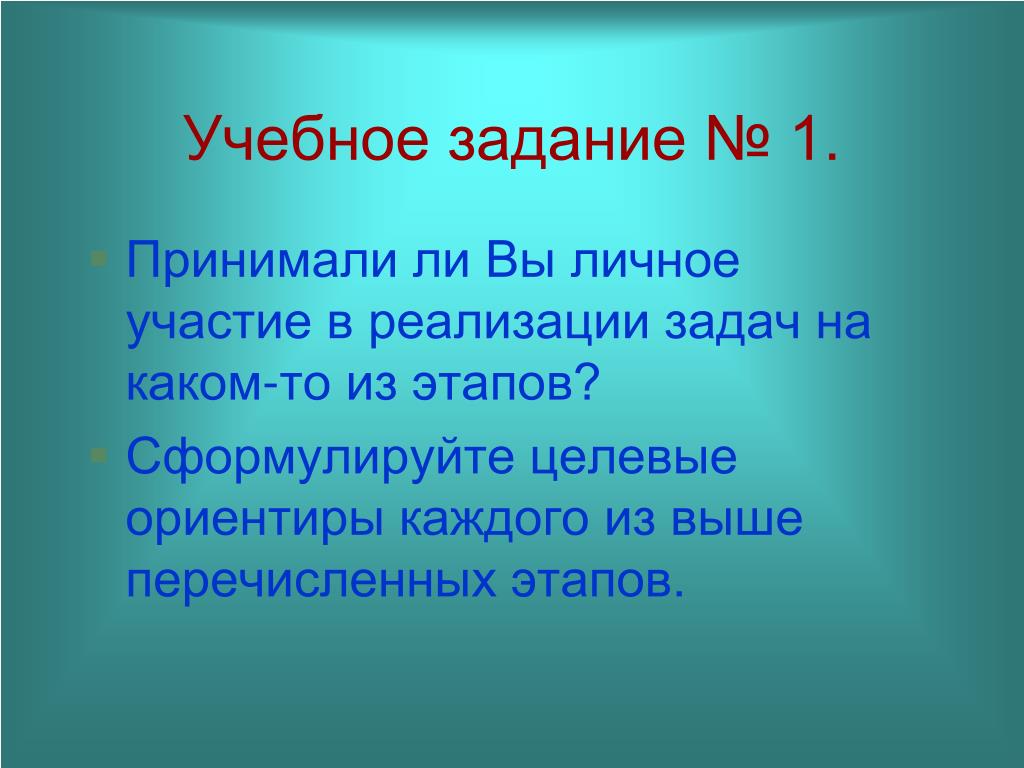 Учебное задание № 1.

Принимали ли Вы личное участие в реализации задач на каком-то из этапов?

Сформулируйте целевые ориентиры каждого из выше перечисленных этапов.